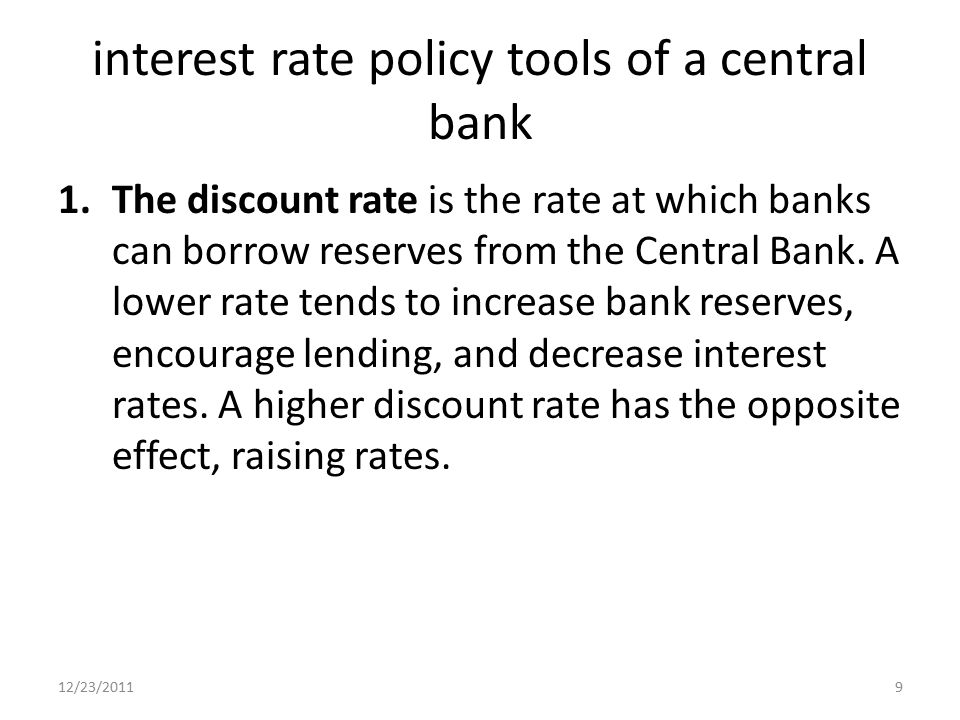 interest rate policy tools of a central bank

1. The discount rate is the rate at which banks can borrow reserves from the Central Bank. A lower rate tends to increase bank reserves, encourage lending, and decrease interest rates. A higher discount rate has the opposite effect, raising rates.

12/23/2011

9